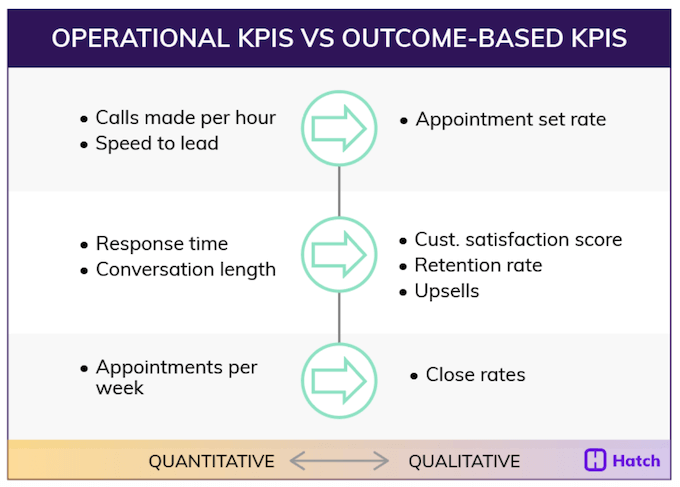 OPERATIONAL KPIS VS OUTCOME-BASED KPIS

• Calls made per hour
• Speed to lead

• Appointment set rate

• Response time
• Conversation length

• Cust. satisfaction score
• Retention rate
• Upsells

• Appointments per week

• Close rates

QUANTITATIVE QUALITATIVE

Hatch